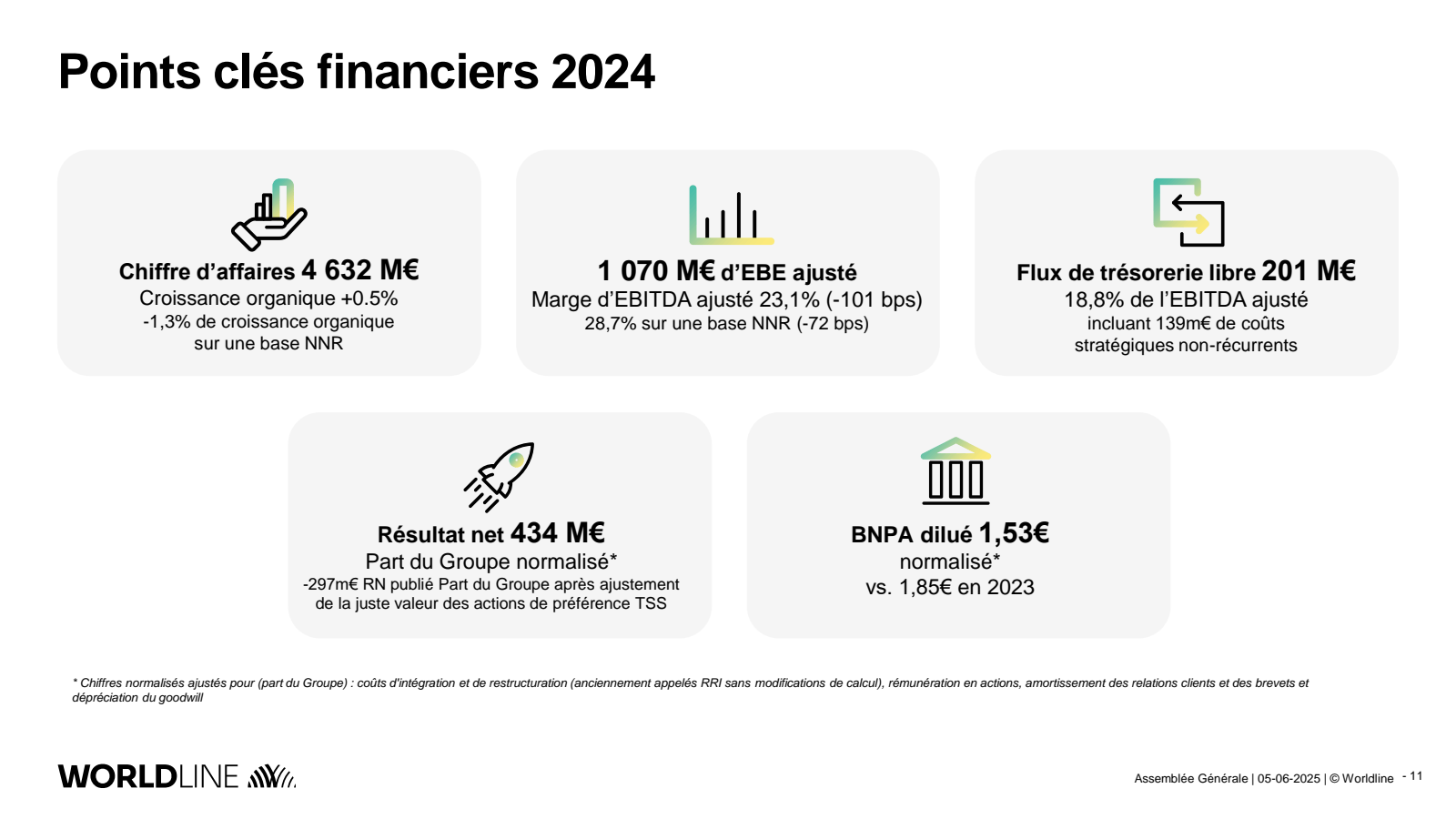 Points clés financiers 2024

Chiffre d'affaires 4 632 M€
Croissance organique +0.5%
-1,3% de croissance organique sur une base NNR

1 070 M€ d'EBE ajusté
Marge d'EBITDA ajusté 23,1% (-101 bps)
28,7% sur une base NNR (-72 bps)

Flux de trésorerie libre 201 M€
18,8% de l'EBITDA ajusté
incluant 139m€ de coûts stratégiques non-récurrents

Résultat net 434 M€
Part du Groupe normalisé*
-297m€ RN publié Part du Groupe après ajustement de la juste valeur des actions de préférence TSS

BNPA dilué 1,53€
normalisé*
vs. 1,85€ en 2023

* Chiffres normalisés ajustés pour (part du Groupe) : coûts d'intégration et de restructuration (anciennement appelés RRI sans modifications de calcul), rémunération en actions, amortissement des relations clients et des brevets et dépréciation du goodwill

WORLDLINE

Assemblée Générale | 05-06-2025 | © Worldline - 11